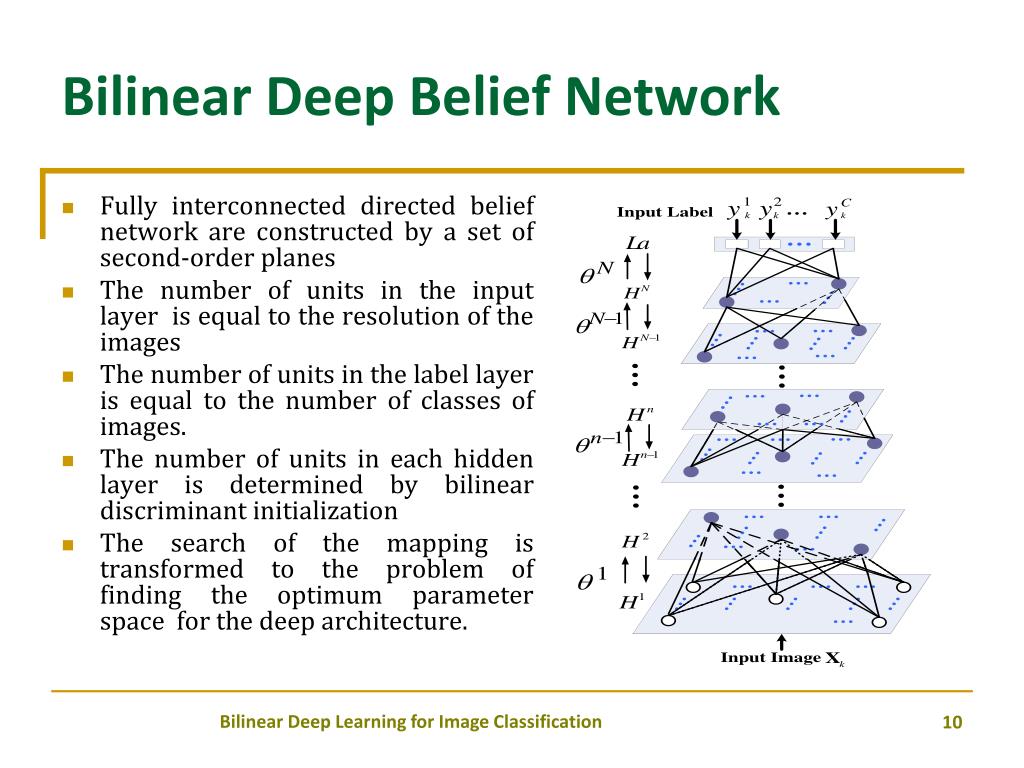 Bilinear Deep Belief Network

- Fully interconnected directed belief network are constructed by a set of second-order planes
- The number of units in the input layer is equal to the resolution of the images
- The number of units in the label layer is equal to the number of classes of images.
- The number of units in each hidden layer is determined by bilinear discriminant initialization
- The search of the mapping is transformed to the problem of finding the optimum parameter space for the deep architecture.

Input Label $y_k^1$ $y_k^2$ … $y_k^C$

$La$

$\theta^N$

$H^N$

$\theta^{N-1}$

$H^{N-1}$

$H^n$

$\theta^{n-1}$

$H^{n-1}$

$H^2$

$\theta^1$

$H^1$

Input Image $\mathbf{X}_k$

Bilinear Deep Learning for Image Classification

10